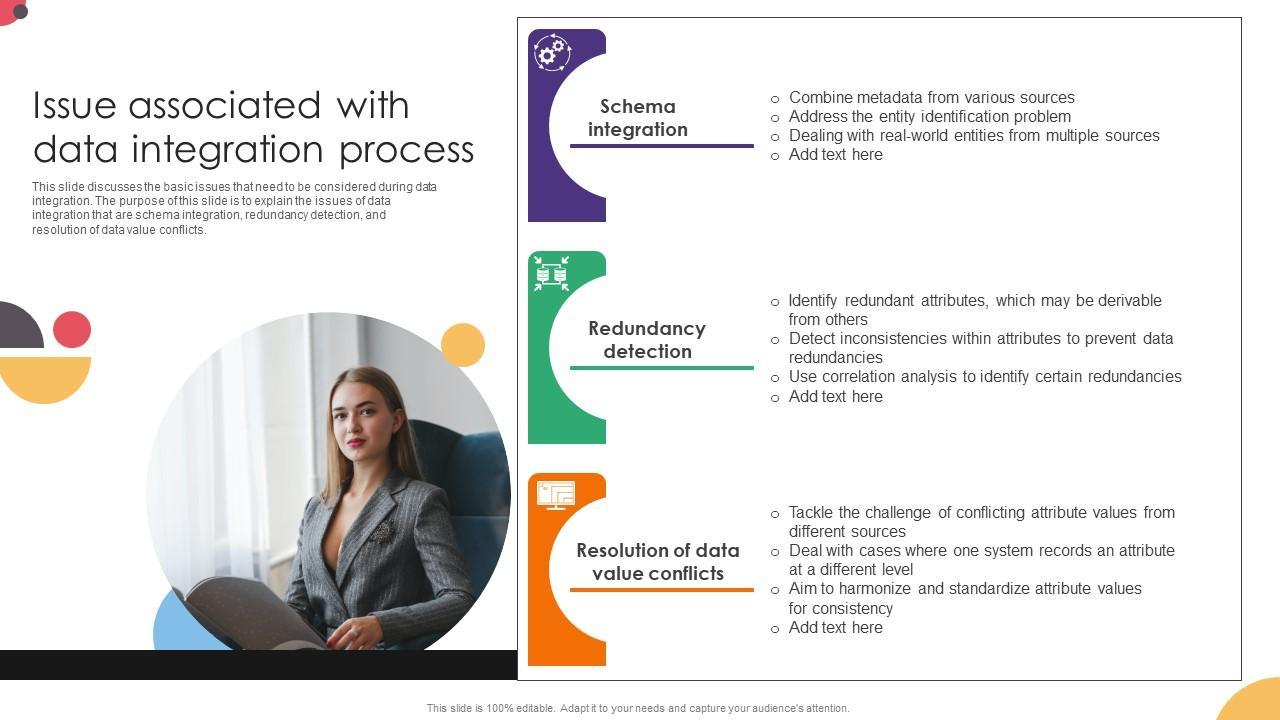 Issue associated with data integration process

This slide discusses the basic issues that need to be considered during data integration. The purpose of this slide is to explain the issues of data integration that are schema integration, redundancy detection, and resolution of data value conflicts.

Schema integration

○ Combine metadata from various sources
○ Address the entity identification problem
○ Dealing with real-world entities from multiple sources
○ Add text here

Redundancy detection

○ Identify redundant attributes, which may be derivable from others
○ Detect inconsistencies within attributes to prevent data redundancies
○ Use correlation analysis to identify certain redundancies
○ Add text here

Resolution of data value conflicts

○ Tackle the challenge of conflicting attribute values from different sources
○ Deal with cases where one system records an attribute at a different level
○ Aim to harmonize and standardize attribute values for consistency
○ Add text here

This slide is 100% editable. Adapt it to your needs and capture your audience's attention.